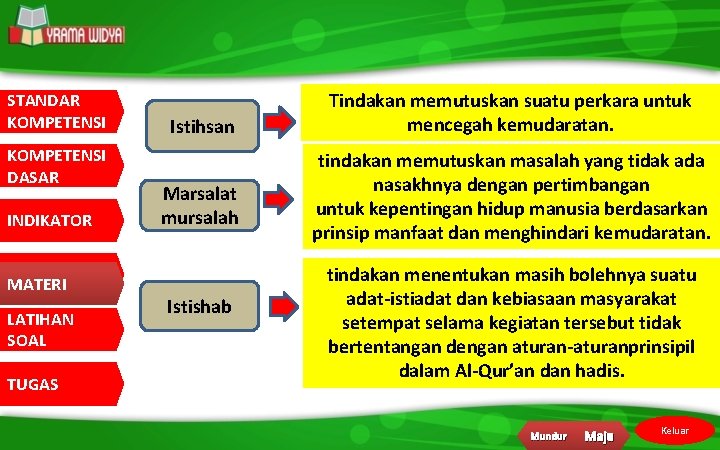 YRAMA WIDYA

STANDAR KOMPETENSI

KOMPETENSI DASAR

INDIKATOR

MATERI

LATIHAN SOAL

TUGAS

Istihsan

Tindakan memutuskan suatu perkara untuk mencegah kemudaratan.

Marsalat mursalah

tindakan memutuskan masalah yang tidak ada nasakhnya dengan pertimbangan untuk kepentingan hidup manusia berdasarkan prinsip manfaat dan menghindari kemudaratan.

Istishab

tindakan menentukan masih bolehnya suatu adat-istiadat dan kebiasaan masyarakat setempat selama kegiatan tersebut tidak bertentangan dengan aturan-aturanprinsipil dalam Al-Qur'an dan hadis.

Mundur Maju Keluar